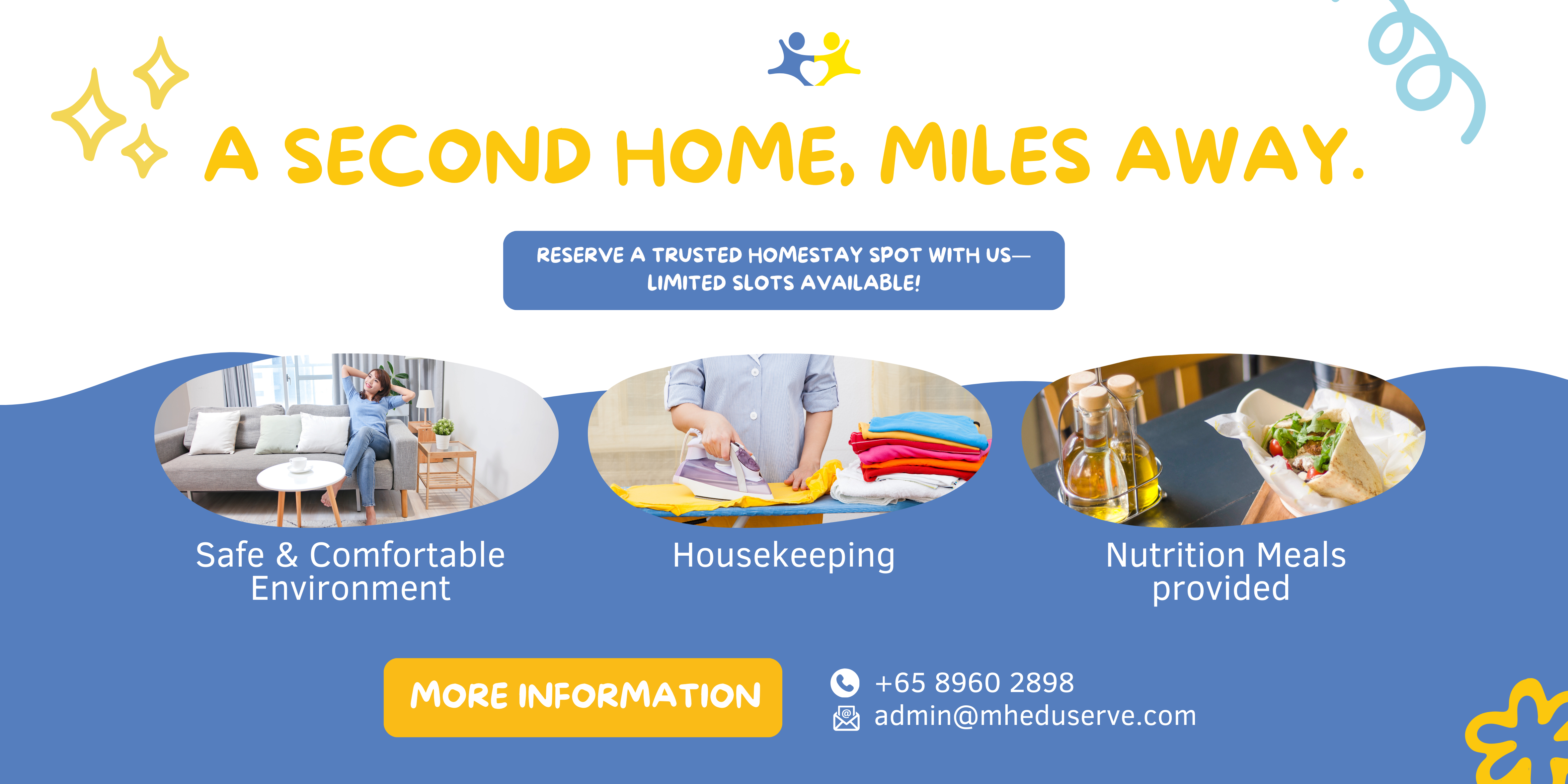 A SECOND HOME, MILES AWAY.

RESERVE A TRUSTED HOMESTAY SPOT WITH US— LIMITED SLOTS AVAILABLE!

Safe & Comfortable Environment

Housekeeping

Nutrition Meals provided

MORE INFORMATION

+65 8960 2898

admin@mheduserve.com